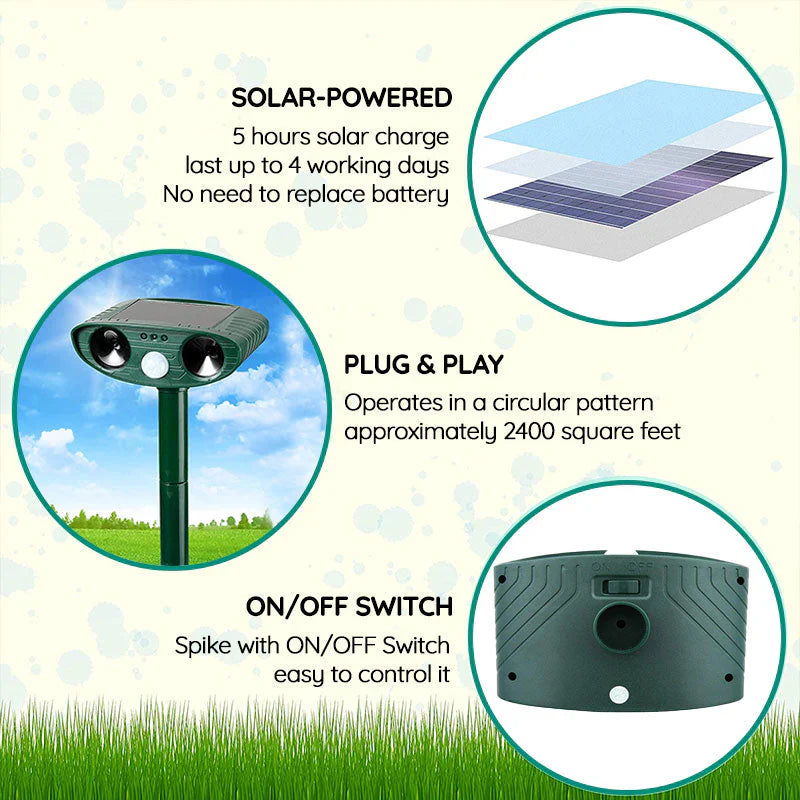 SOLAR-POWERED
5 hours solar charge
last up to 4 working days
No need to replace battery

PLUG & PLAY
Operates in a circular pattern
approximately 2400 square feet

ON/OFF SWITCH
Spike with ON/OFF Switch
easy to control it

ON/OFF